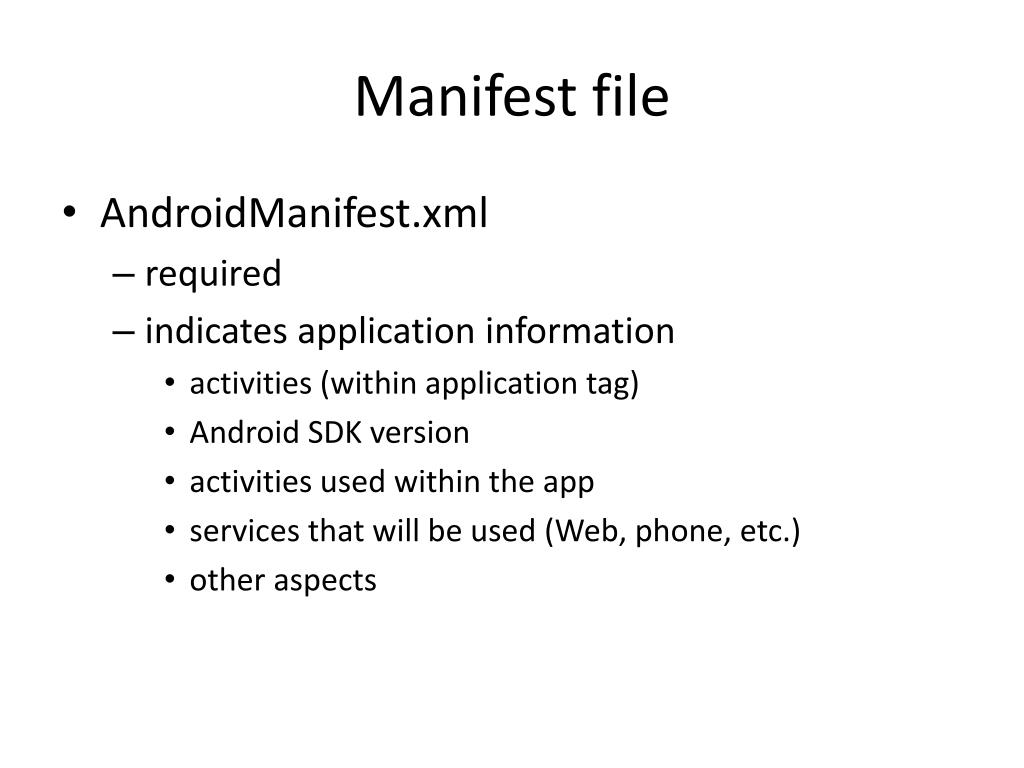 Manifest file

• AndroidManifest.xml
– required
– indicates application information
• activities (within application tag)
• Android SDK version
• activities used within the app
• services that will be used (Web, phone, etc.)
• other aspects